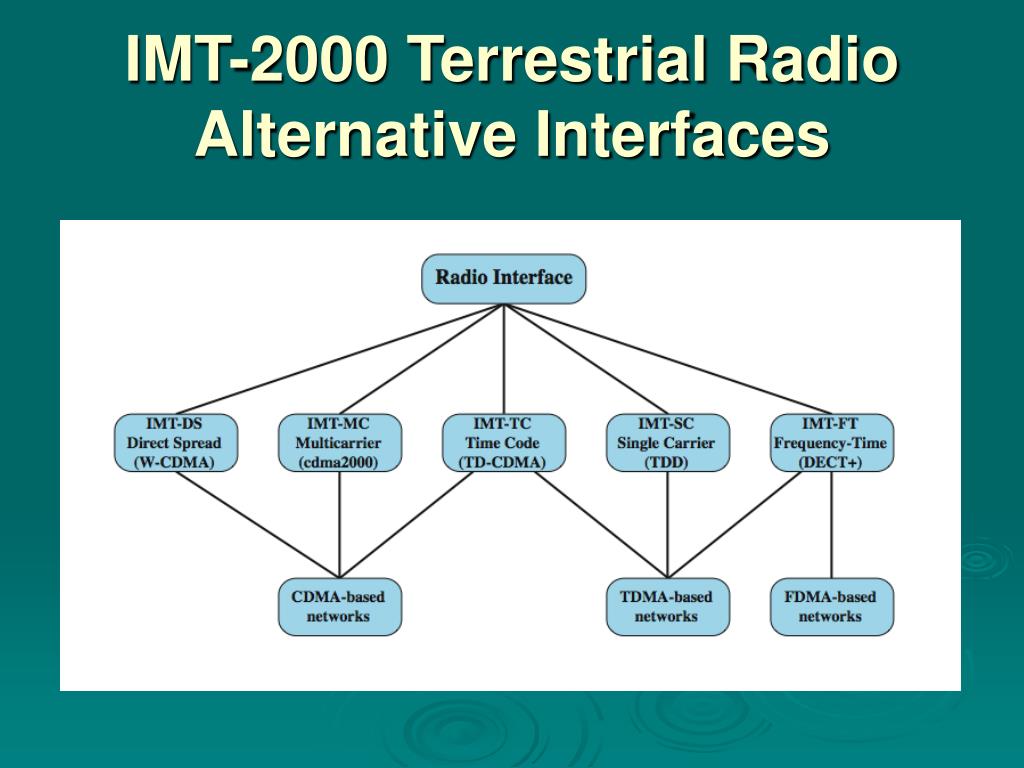 IMT-2000 Terrestrial Radio Alternative Interfaces

Radio Interface

IMT-DS
Direct Spread
(W-CDMA)

IMT-MC
Multicarrier
(cdma2000)

IMT-TC
Time Code
(TD-CDMA)

IMT-SC
Single Carrier
(TDD)

IMT-FT
Frequency-Time
(DECT+)

CDMA-based
networks

TDMA-based
networks

FDMA-based
networks